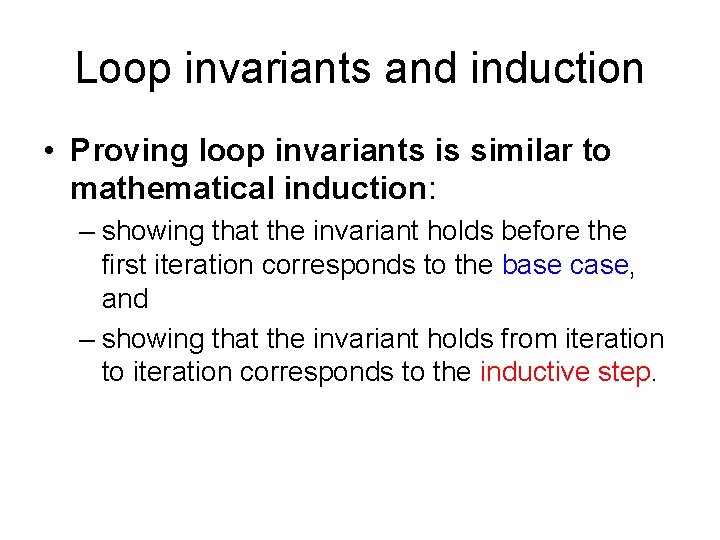 Loop invariants and induction

• Proving loop invariants is similar to mathematical induction:

– showing that the invariant holds before the first iteration corresponds to the base case, and

– showing that the invariant holds from iteration to iteration corresponds to the inductive step.